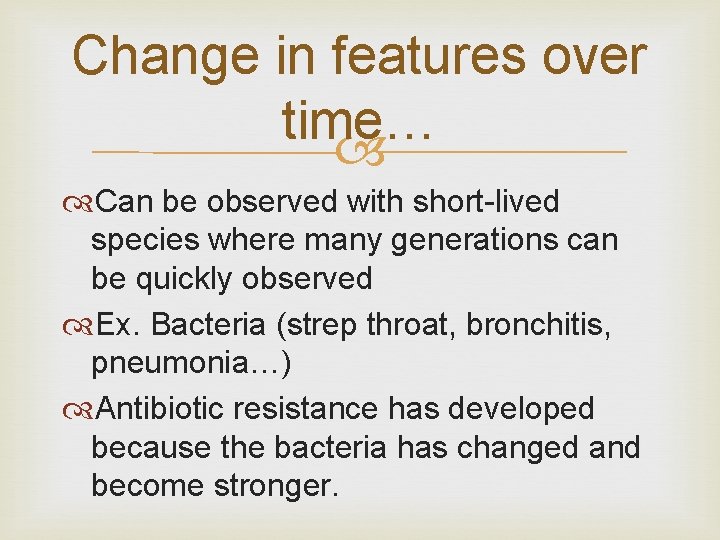 Change in features over time…

Can be observed with short-lived species where many generations can be quickly observed

Ex. Bacteria (strep throat, bronchitis, pneumonia…)

Antibiotic resistance has developed because the bacteria has changed and become stronger.